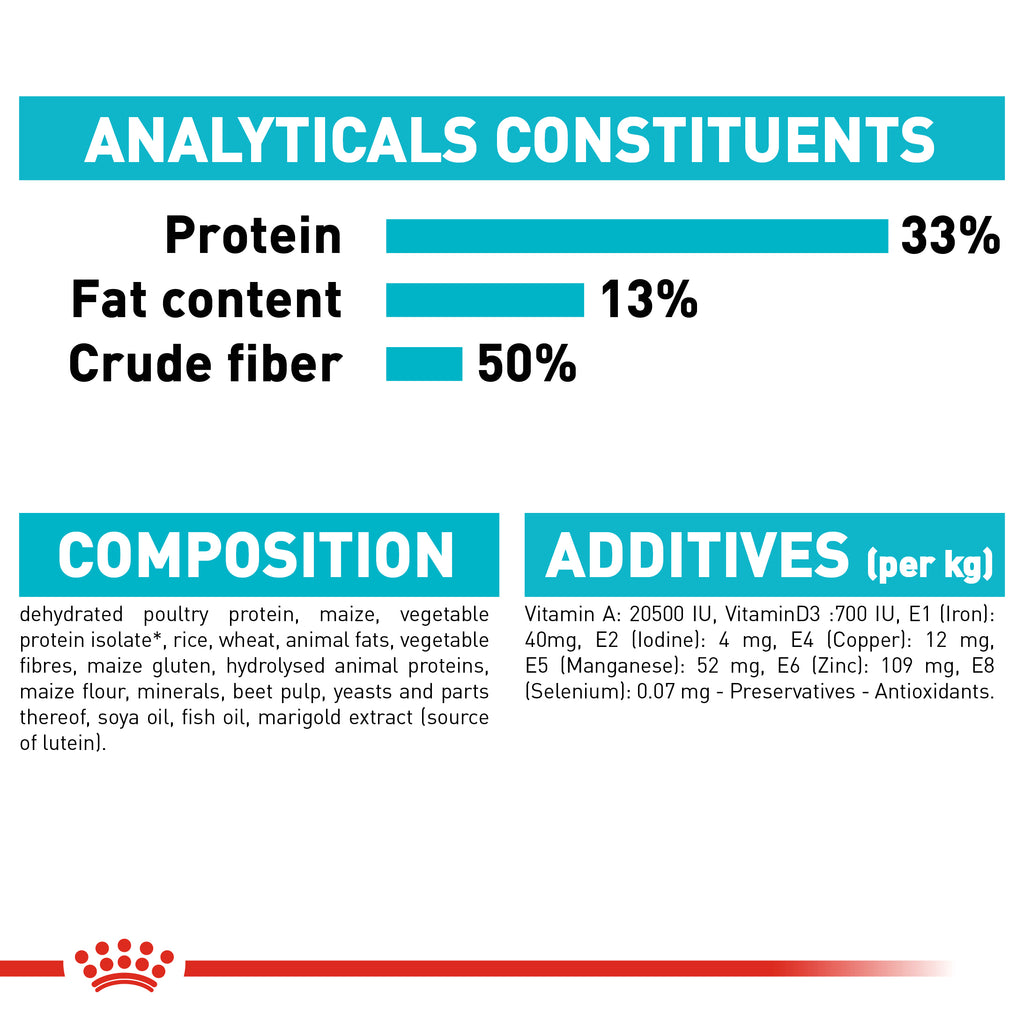 ANALYTICALS CONSTITUENTS

Protein 33%
Fat content 13%
Crude fiber 50%

COMPOSITION

dehydrated poultry protein, maize, vegetable protein isolate*, rice, wheat, animal fats, vegetable fibres, maize gluten, hydrolysed animal proteins, maize flour, minerals, beet pulp, yeasts and parts thereof, soya oil, fish oil, marigold extract (source of lutein).

ADDITIVES (per kg)

Vitamin A: 20500 IU, VitaminD3 :700 IU, E1 (Iron): 40mg, E2 (Iodine): 4 mg, E4 (Copper): 12 mg, E5 (Manganese): 52 mg, E6 (Zinc): 109 mg, E8 (Selenium): 0.07 mg - Preservatives - Antioxidants.